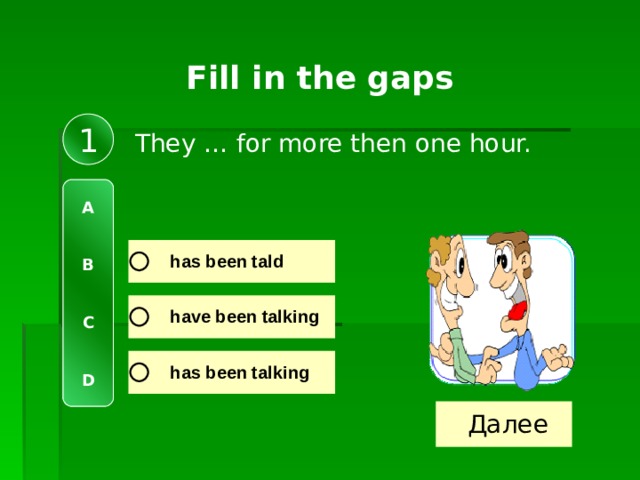 Fill in the gaps

1

They ... for more then one hour.

A

B

C

D

has been tald

have been talking

has been talking

Далее